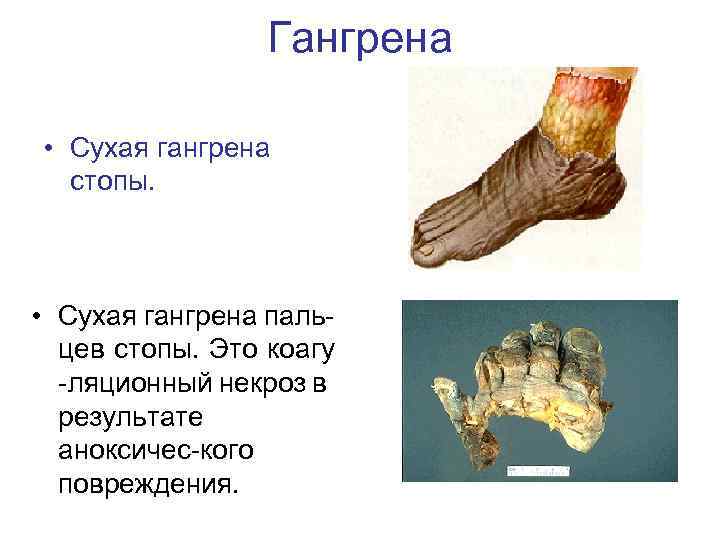 Гангрена

• Сухая гангрена стопы.

• Сухая гангрена пальцев стопы. Это коагу -ляционный некроз в результате аноксичес-кого повреждения.